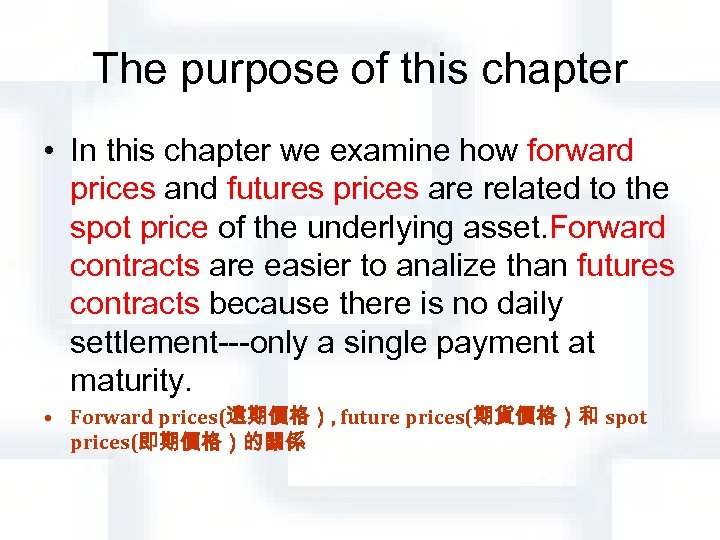 The purpose of this chapter

• In this chapter we examine how forward prices and futures prices are related to the spot price of the underlying asset.Forward contracts are easier to analize than futures contracts because there is no daily settlement---only a single payment at maturity.

• Forward prices(遠期價格）, future prices(期貨價格）和 spot prices(即期價格）的關係